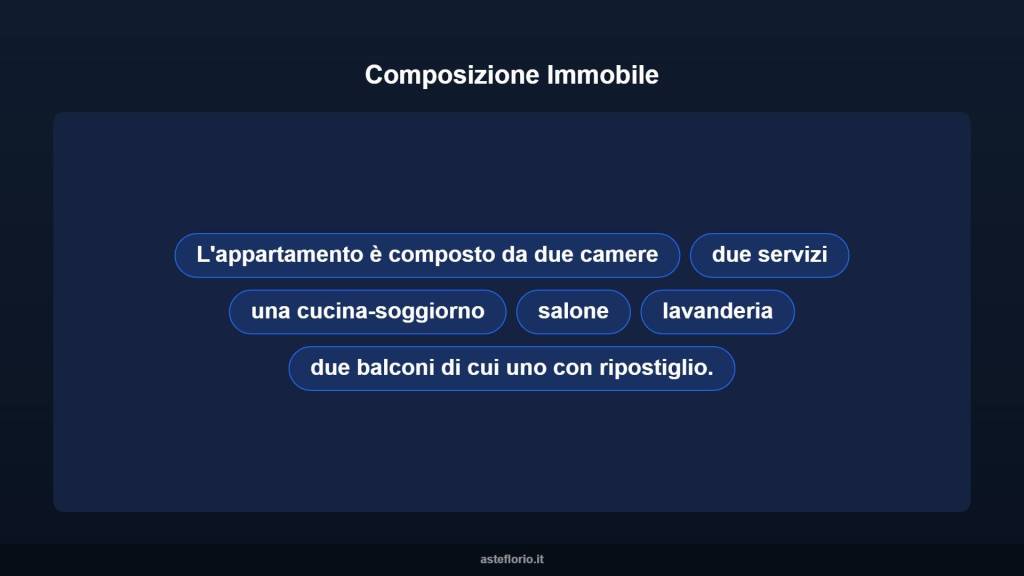 Composizione Immobile

L'appartamento è composto da due camere

due servizi

una cucina-soggiorno

salone

lavanderia

due balconi di cui uno con ripostiglio.

asteflorio.it